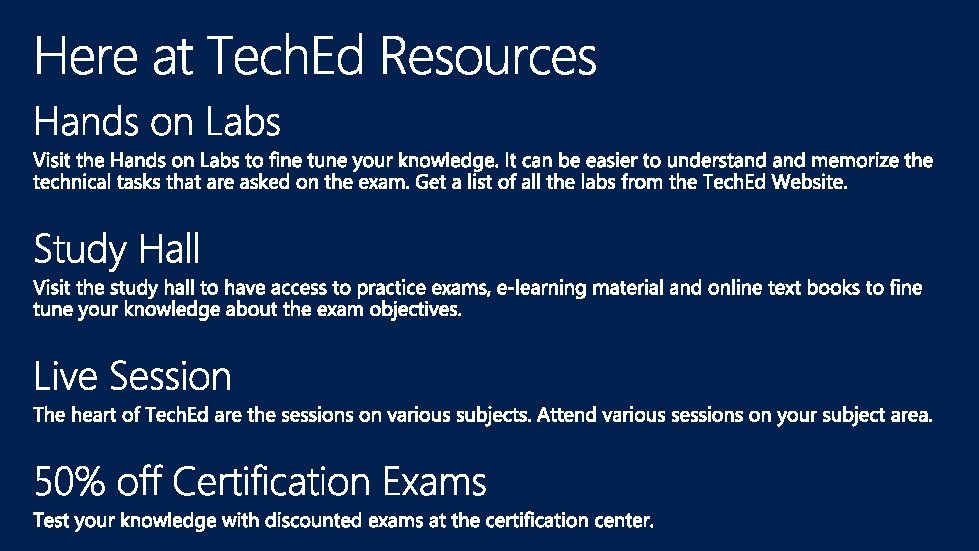 Here at TechEd Resources

Hands on Labs

Visit the Hands on Labs to fine tune your knowledge. It can be easier to understand and memorize the technical tasks that are asked on the exam. Get a list of all the labs from the TechEd Website.

Study Hall

Visit the study hall to have access to practice exams, e-learning material and online text books to fine tune your knowledge about the exam objectives.

Live Session

The heart of TechEd are the sessions on various subjects. Attend various sessions on your subject area.

50% off Certification Exams

Test your knowledge with discounted exams at the certification center.